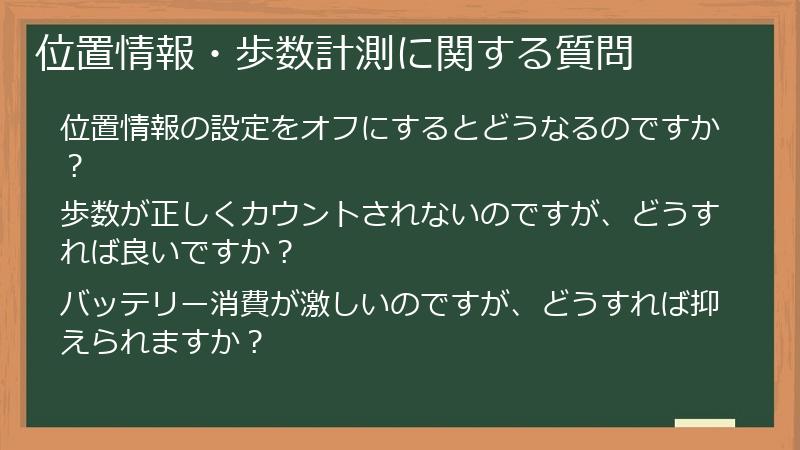 位置情報・歩数計測に関する質問

位置情報の設定をオフにするとどうなるのですか？

歩数が正しくカウントされないのですが、どうすれば良いですか？

バッテリー消費が激しいのですが、どうすれば抑えられますか？